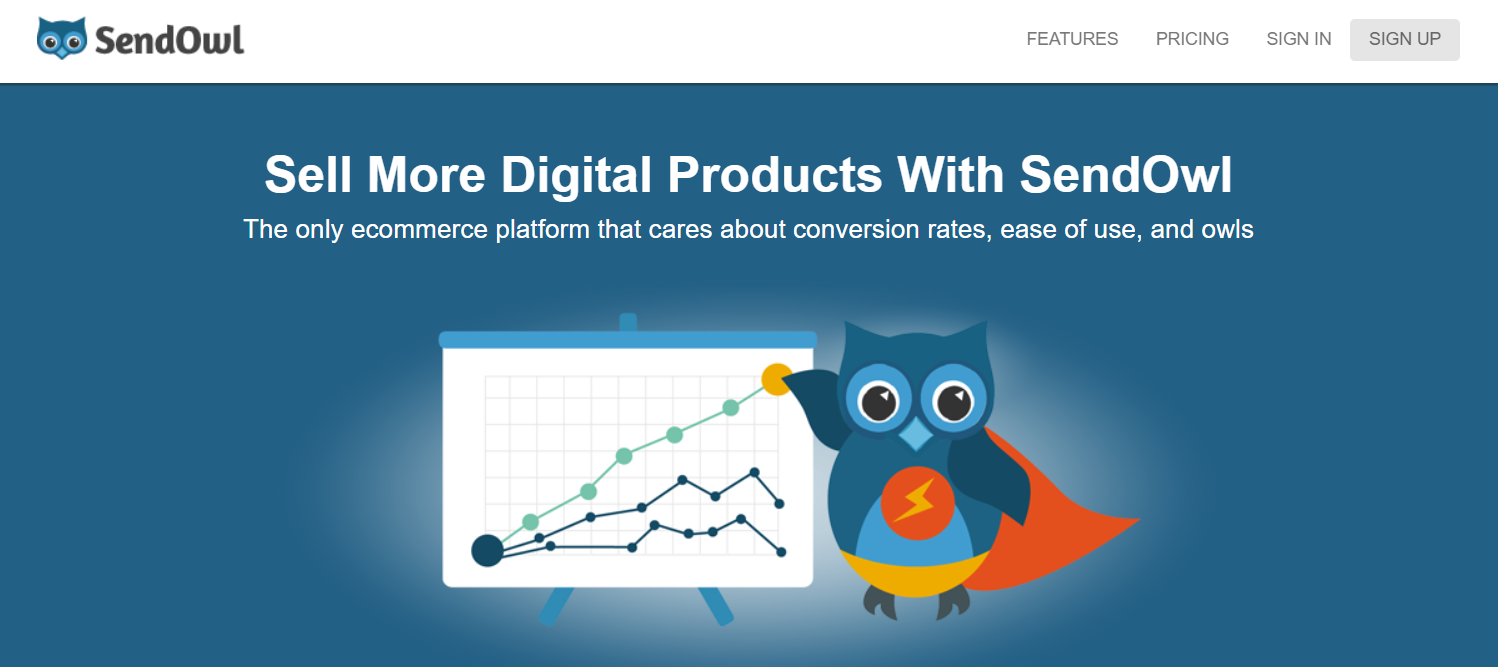 SendOwl

FEATURES PRICING SIGN IN SIGN UP

Sell More Digital Products With SendOwl

The only ecommerce platform that cares about conversion rates, ease of use, and owls